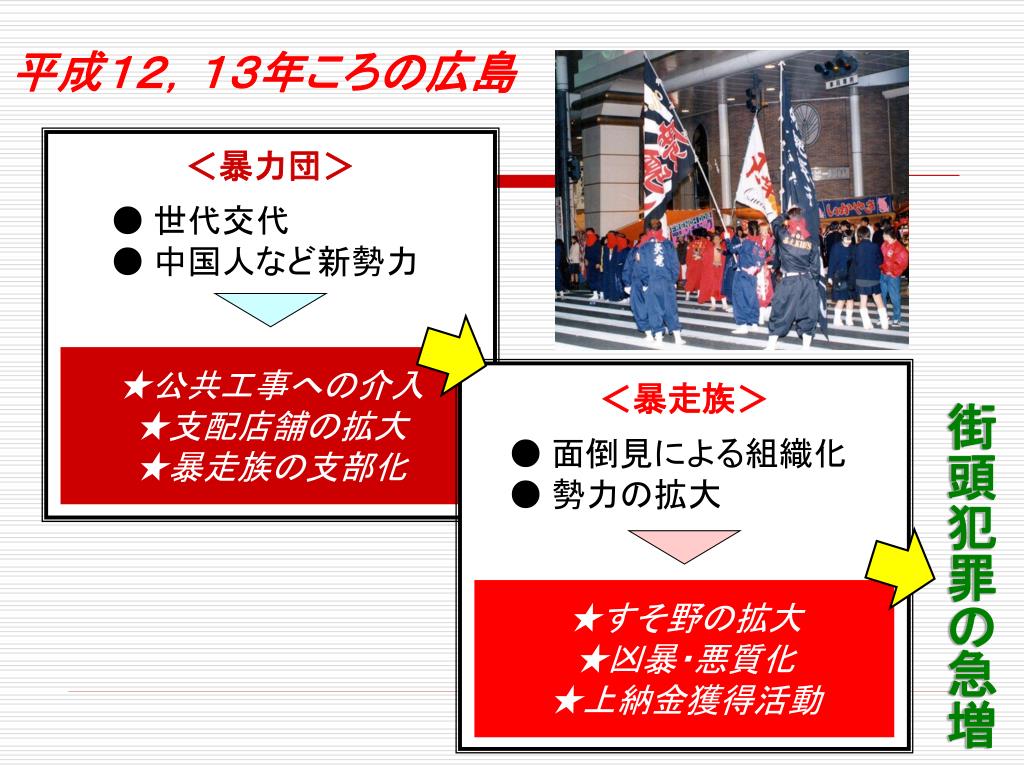 平成12，13年ころの広島

＜暴力団＞

● 世代交代
● 中国人など新勢力

★公共工事への介入
★支配店舗の拡大
★暴走族の支部化

＜暴走族＞

● 面倒見による組織化
● 勢力の拡大

★すそ野の拡大
★凶暴・悪質化
★上納金獲得活動

街頭犯罪の急増